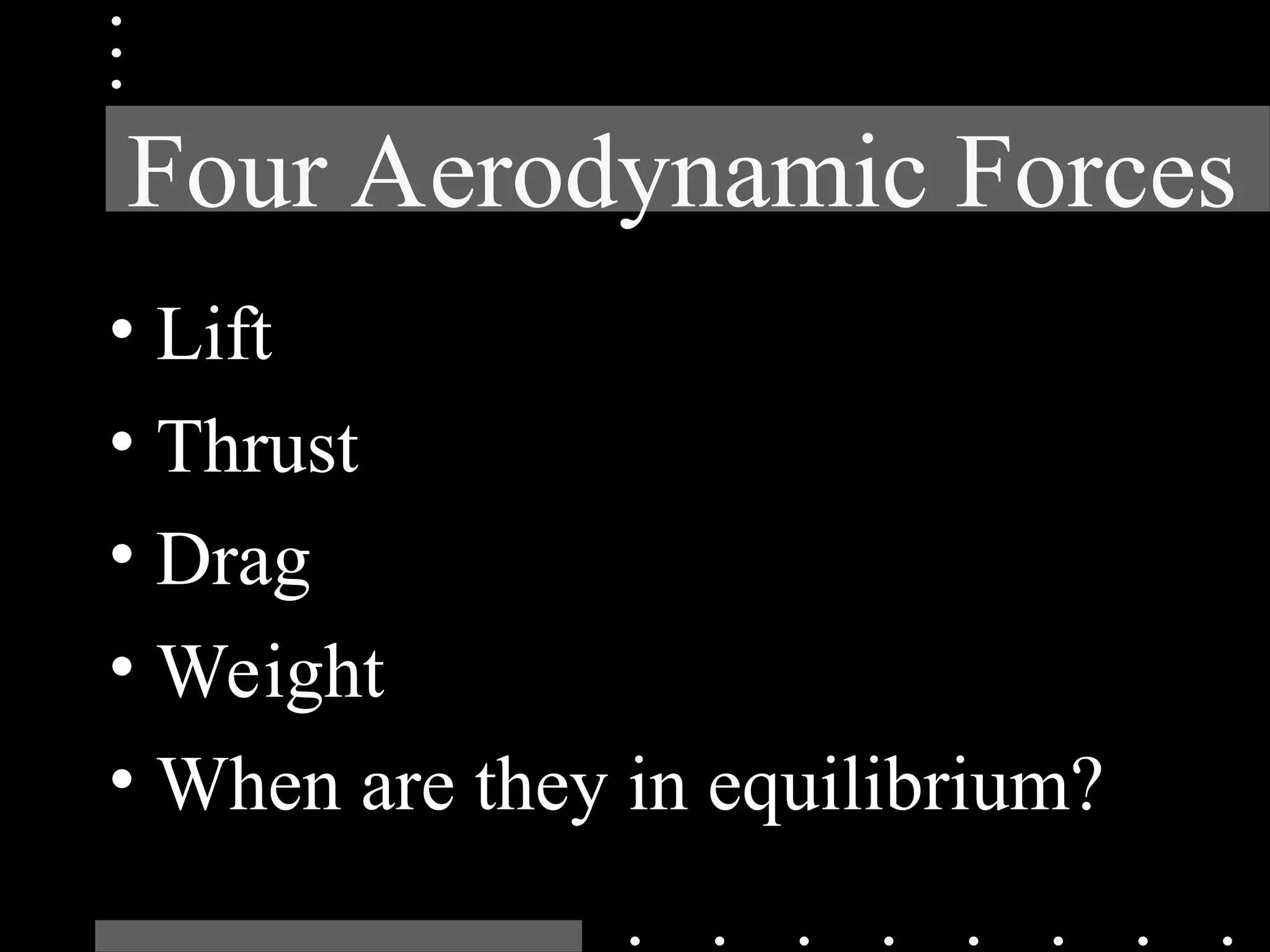 Four Aerodynamic Forces

• Lift
• Thrust
• Drag
• Weight
• When are they in equilibrium?